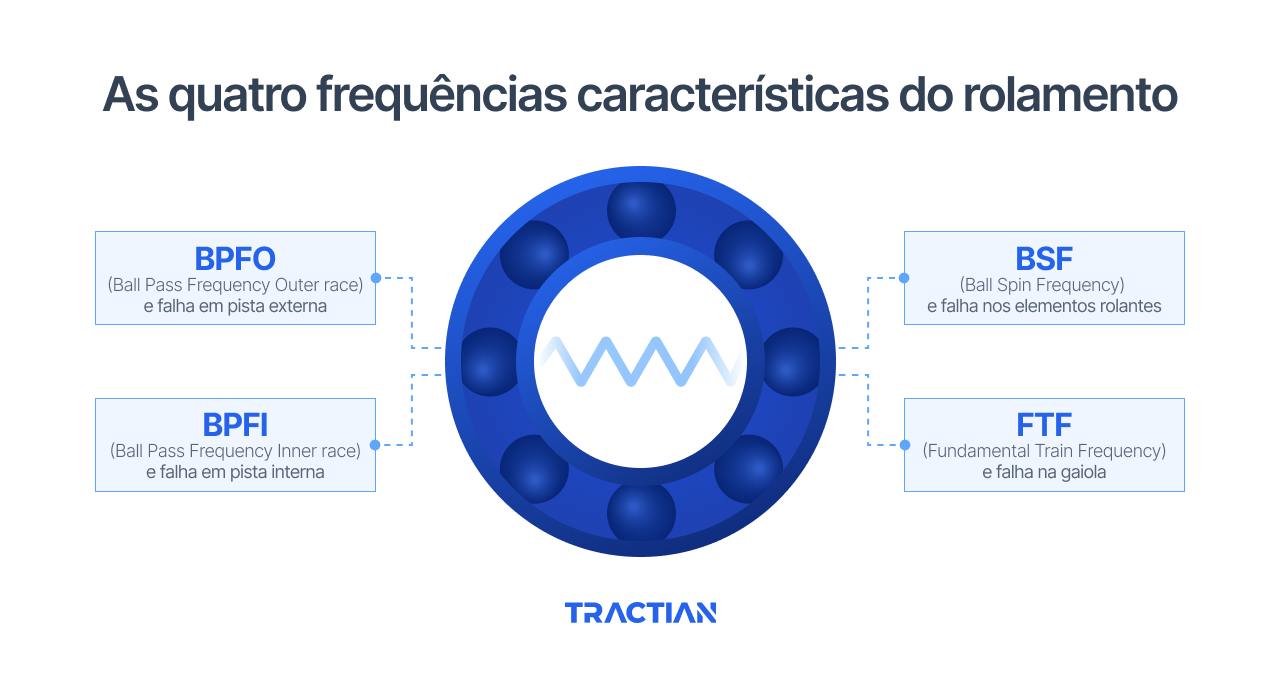 As quatro frequências características do rolamento

BPFO
(Ball Pass Frequency Outer race)
e falha em pista externa

BPFI
(Ball Pass Frequency Inner race)
e falha em pista interna

BSF
(Ball Spin Frequency)
e falha nos elementos rolantes

FTF
(Fundamental Train Frequency)
e falha na gaiola

TRACTIAN